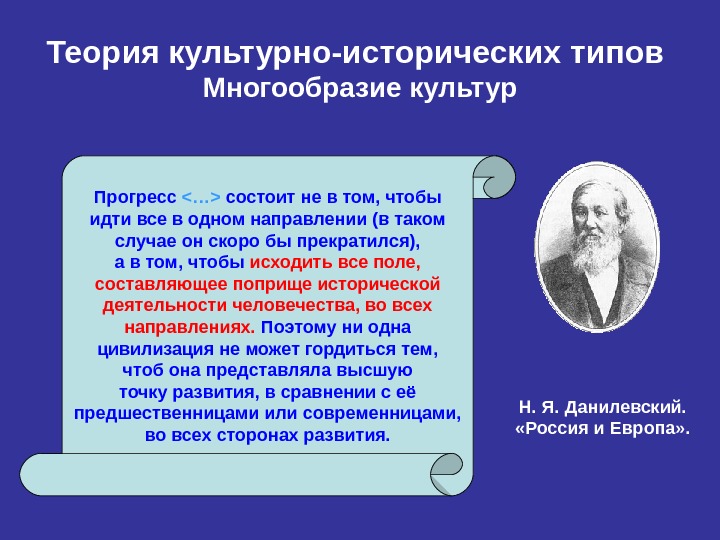 Теория культурно-исторических типов
Многообразие культур

Прогресс <…> состоит не в том, чтобы идти все в одном направлении (в таком случае он скоро бы прекратился), а в том, чтобы исходить все поле, составляющее поприще исторической деятельности человечества, во всех направлениях. Поэтому ни одна цивилизация не может гордиться тем, чтоб она представляла высшую точку развития, в сравнении с её предшественницами или современницами, во всех сторонах развития.

Н. Я. Данилевский.
«Россия и Европа».